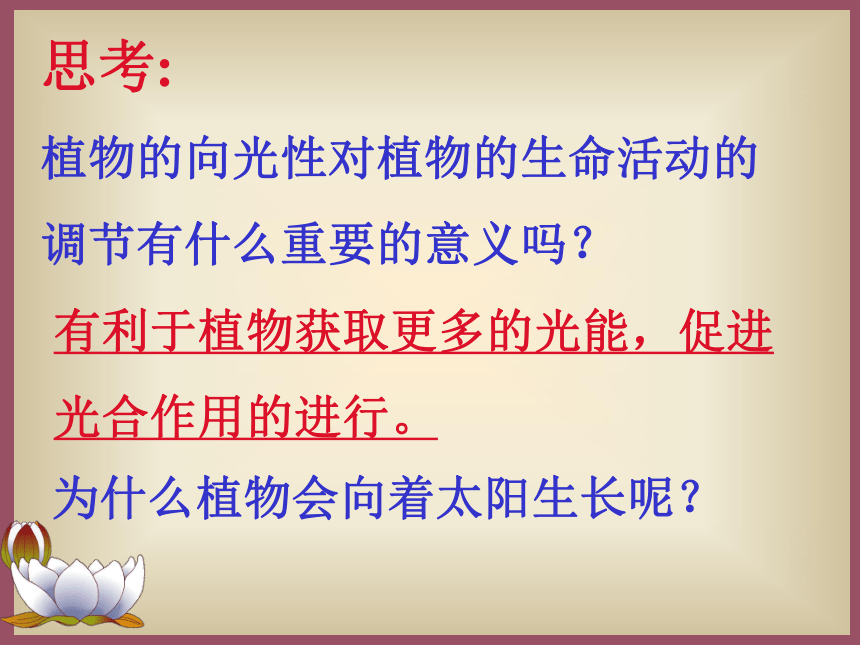 思考:

植物的向光性对植物的生命活动的调节有什么重要的意义吗?

有利于植物获取更多的光能，促进光合作用的进行。

为什么植物会向着太阳生长呢?